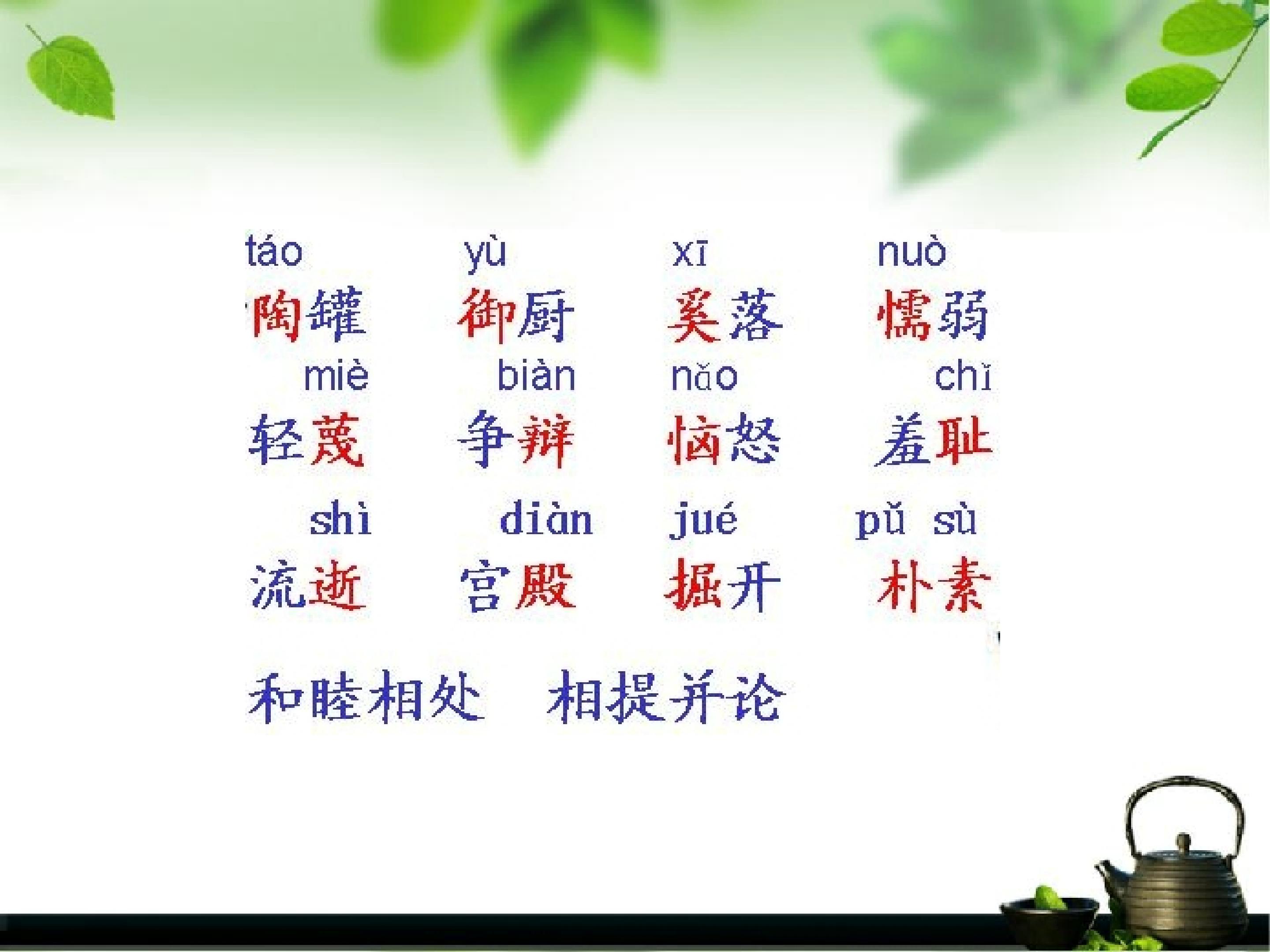 táo yù xī nuò

陶罐 御厨 奚落 懦弱

miè biàn nǎo chǐ

轻蔑 争辩 恼怒 羞耻

shì diàn jué pǔ sù

流逝 宫殿 掘开 朴素

和睦相处 相提并论